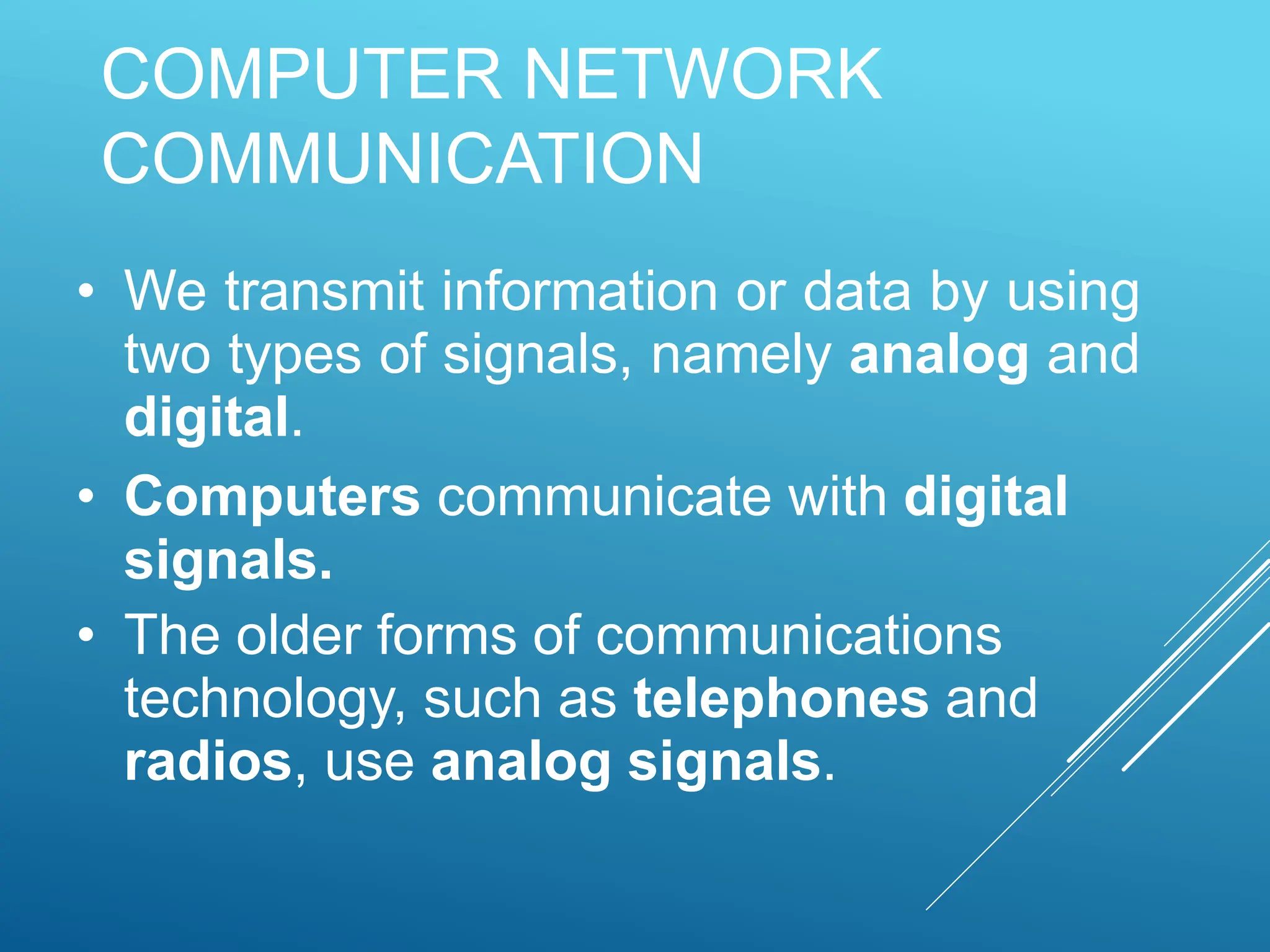 COMPUTER NETWORK COMMUNICATION

• We transmit information or data by using two types of signals, namely analog and digital.
• Computers communicate with digital signals.
• The older forms of communications technology, such as telephones and radios, use analog signals.